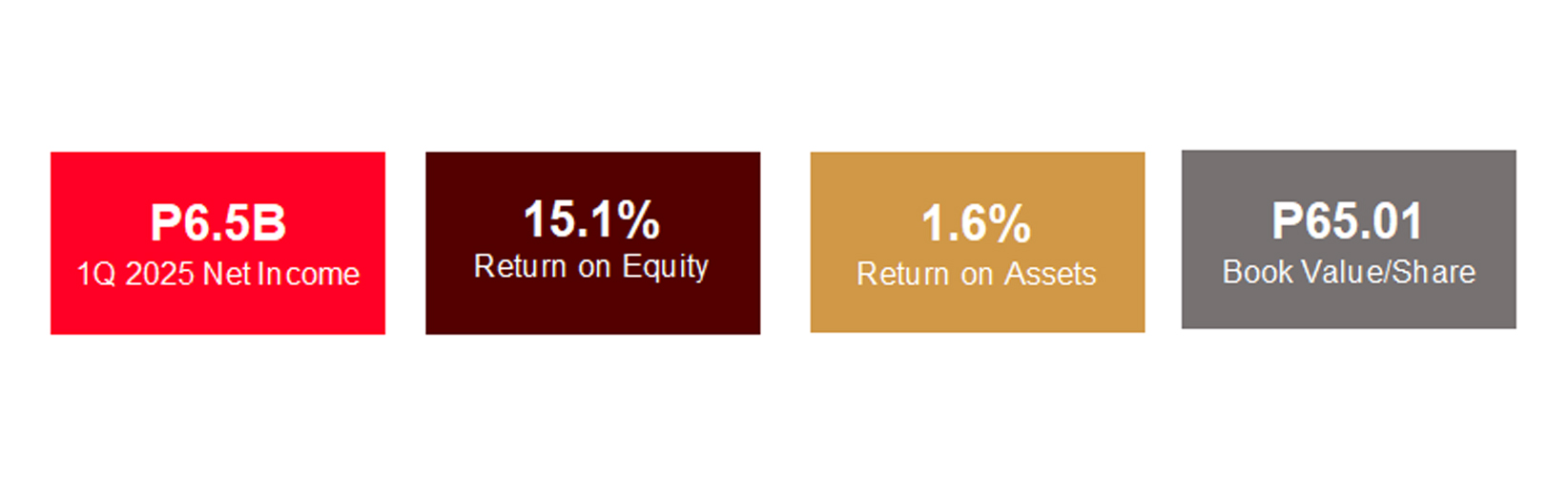 P6.5B
1Q 2025 Net Income

15.1%
Return on Equity

1.6%
Return on Assets

P65.01
Book Value/Share